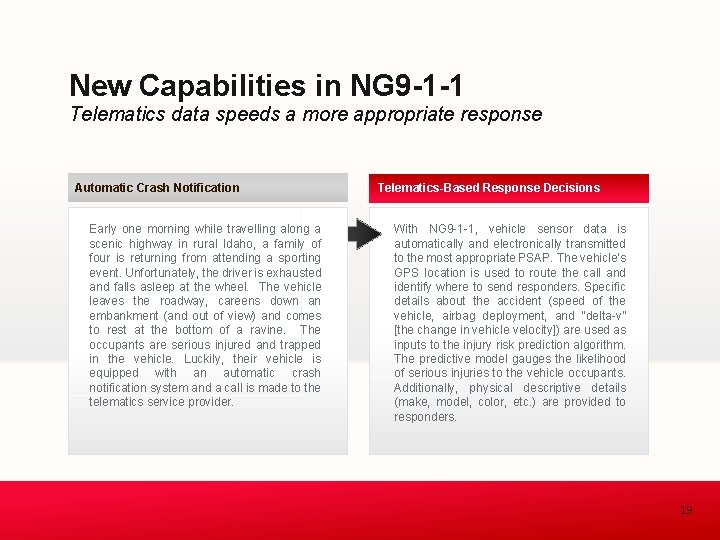 New Capabilities in NG9-1-1
Telematics data speeds a more appropriate response

Automatic Crash Notification

Early one morning while travelling along a scenic highway in rural Idaho, a family of four is returning from attending a sporting event. Unfortunately, the driver is exhausted and falls asleep at the wheel. The vehicle leaves the roadway, careens down an embankment (and out of view) and comes to rest at the bottom of a ravine. The occupants are serious injured and trapped in the vehicle. Luckily, their vehicle is equipped with an automatic crash notification system and a call is made to the telematics service provider.

Telematics-Based Response Decisions

With NG9-1-1, vehicle sensor data is automatically and electronically transmitted to the most appropriate PSAP. The vehicle's GPS location is used to route the call and identify where to send responders. Specific details about the accident (speed of the vehicle, airbag deployment, and "delta-v" [the change in vehicle velocity]) are used as inputs to the injury risk prediction algorithm. The predictive model gauges the likelihood of serious injuries to the vehicle occupants. Additionally, physical descriptive details (make, model, color, etc.) are provided to responders.

19